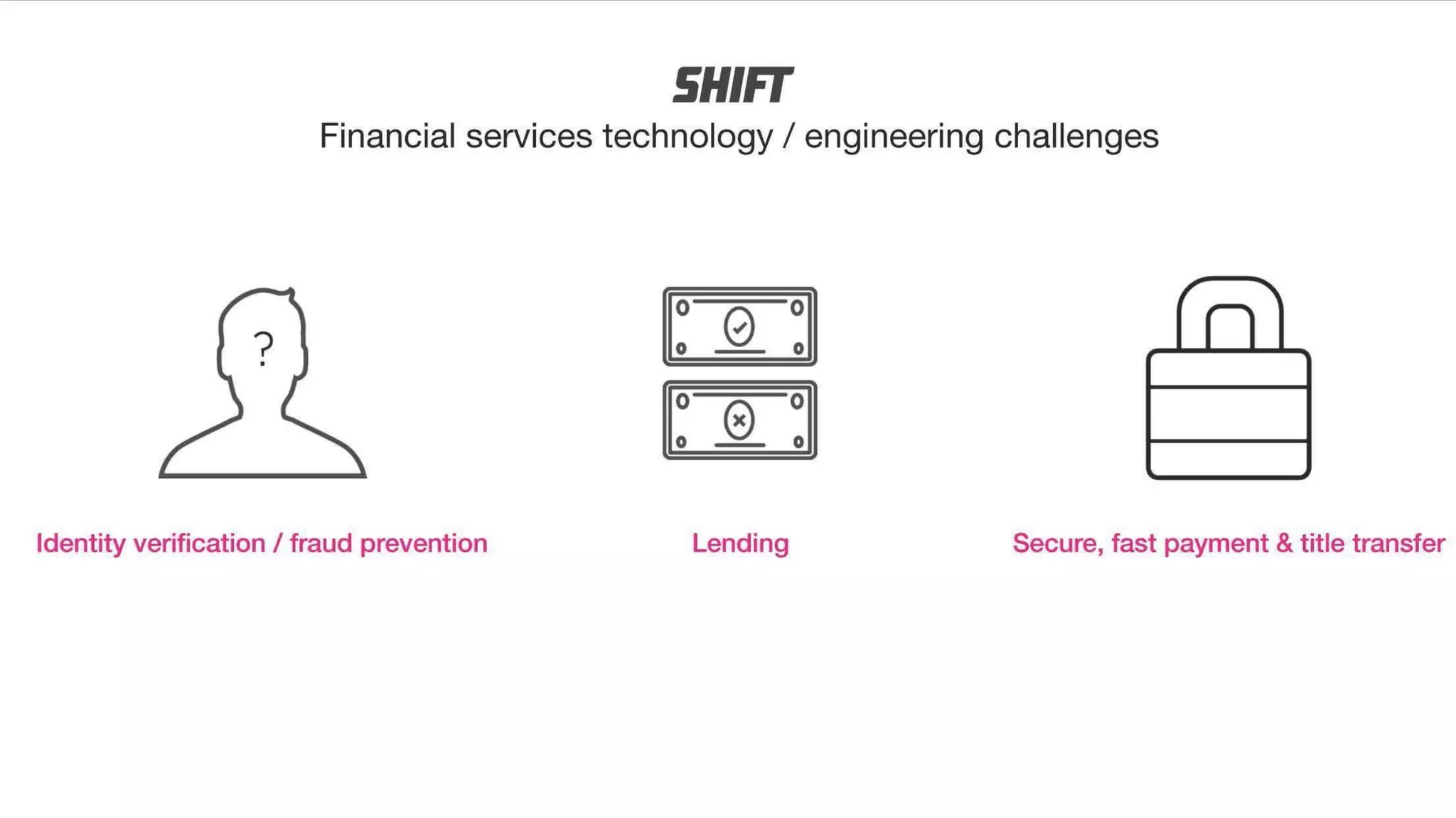 SHIFT
Financial services technology / engineering challenges

?

Identity verification / fraud prevention

Lending

Secure, fast payment & title transfer